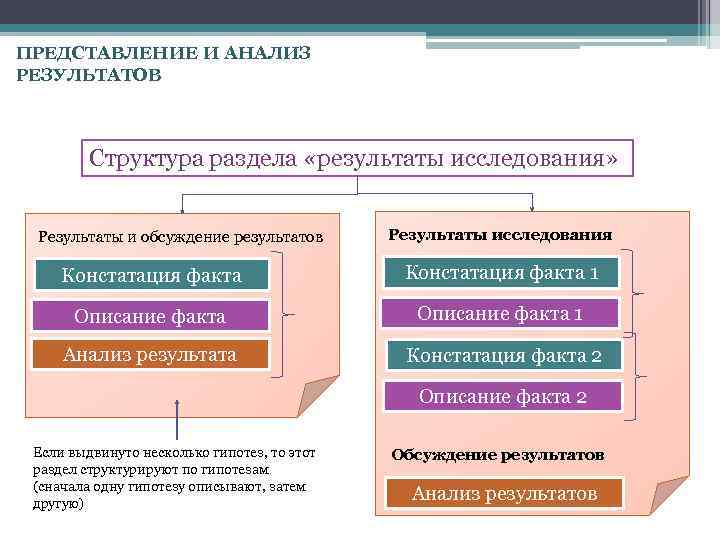 ПРЕДСТАВЛЕНИЕ И АНАЛИЗ РЕЗУЛЬТАТОВ

Структура раздела «результаты исследования»

Результаты и обсуждение результатов

Констатация факта

Описание факта

Анализ результата

Если выдвинуто несколько гипотез, то этот раздел структурируют по гипотезам (сначала одну гипотезу описывают, затем другую)

Результаты исследования

Констатация факта 1

Описание факта 1

Констатация факта 2

Описание факта 2

Обсуждение результатов

Анализ результатов